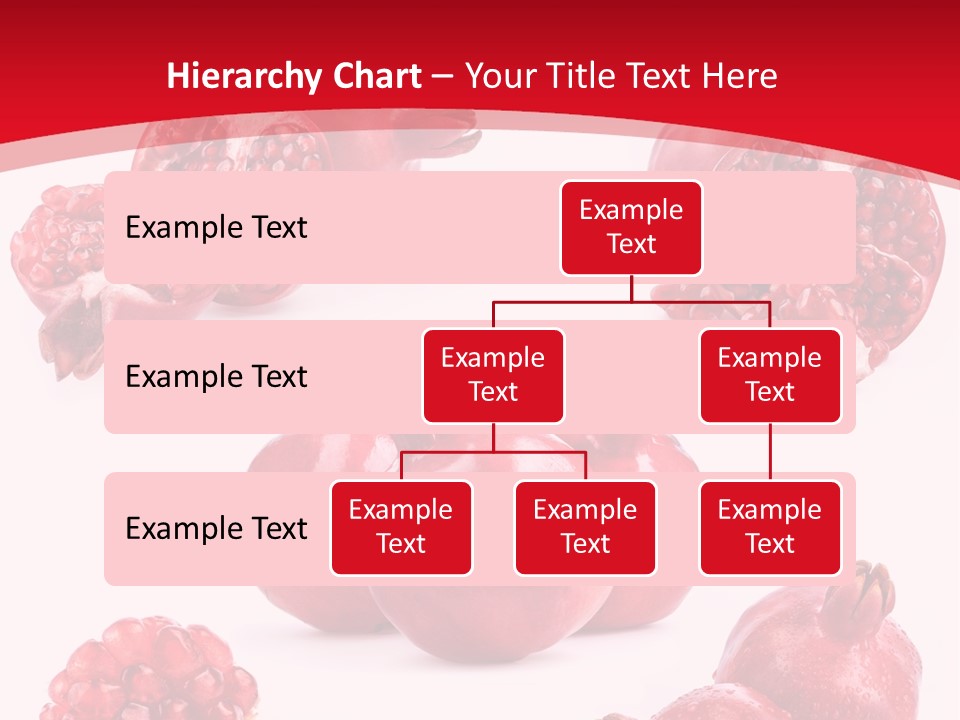 Hierarchy Chart – Your Title Text Here

Example Text

Example Text

Example Text

Example Text

Example Text

Example Text

Example Text

Example Text

Example Text